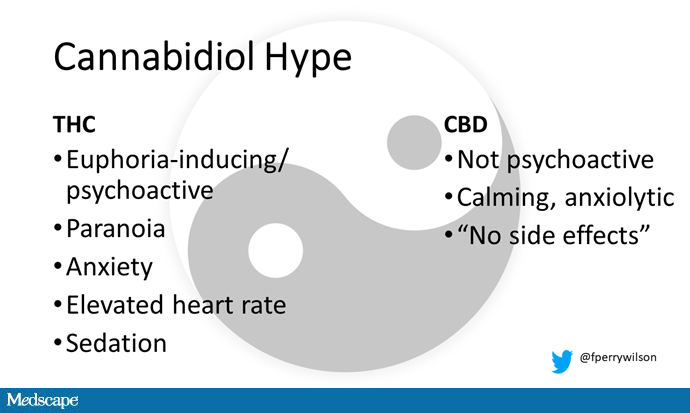 Cannabidiol Hype

THC
• Euphoria-inducing/ psychoactive
• Paranoia
• Anxiety
• Elevated heart rate
• Sedation

CBD
• Not psychoactive
• Calming, anxiolytic
• “No side effects”

@fperrywilson

Medscape